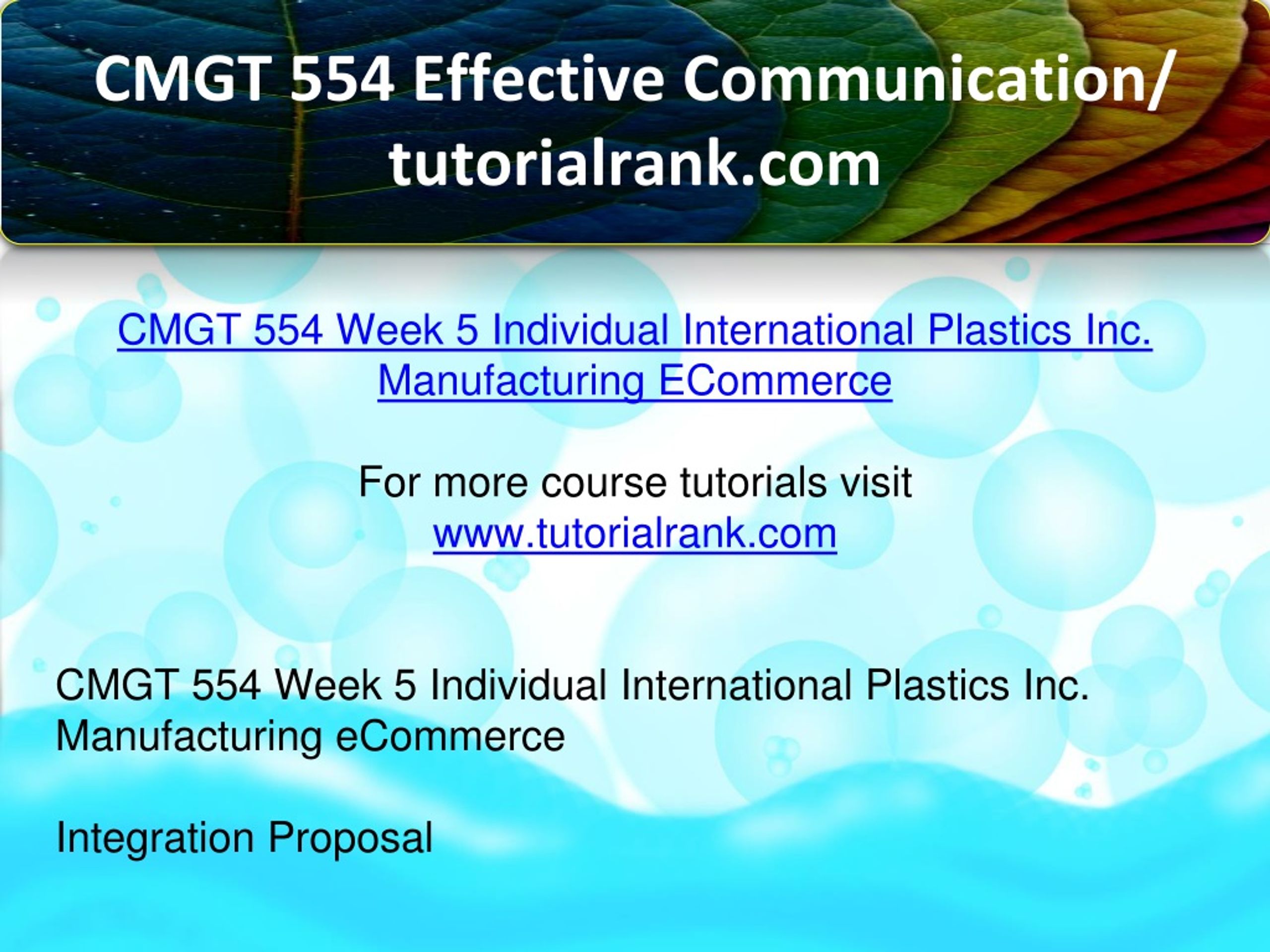 CMGT 554 Effective Communication/ tutorialrank.com

CMGT 554 Week 5 Individual International Plastics Inc. Manufacturing ECommerce

For more course tutorials visit www.tutorialrank.com

CMGT 554 Week 5 Individual International Plastics Inc. Manufacturing eCommerce

Integration Proposal